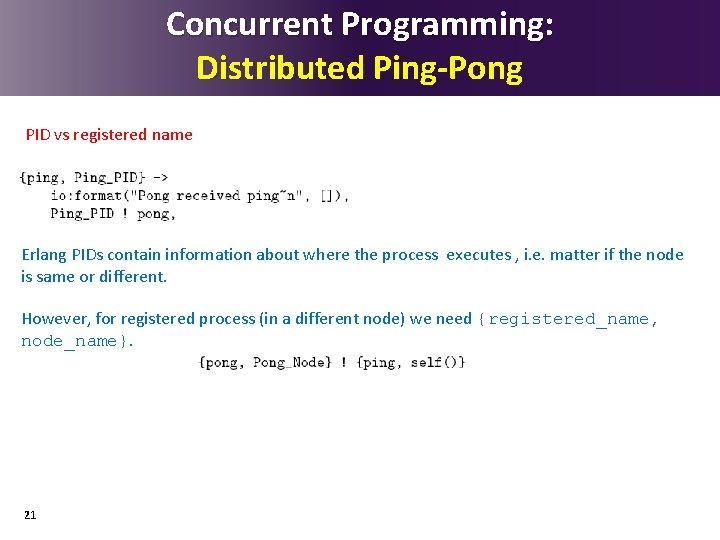 Concurrent Programming:
Distributed Ping-Pong

PID vs registered name

{ping, Ping_PID} ->
    io:format("Pong received ping~n", []),
    Ping_PID ! pong,

Erlang PIDs contain information about where the process executes , i.e. matter if the node is same or different.

However, for registered process (in a different node) we need {registered_name, node_name}.

{pong, Pong_Node} ! {ping, self()}

21